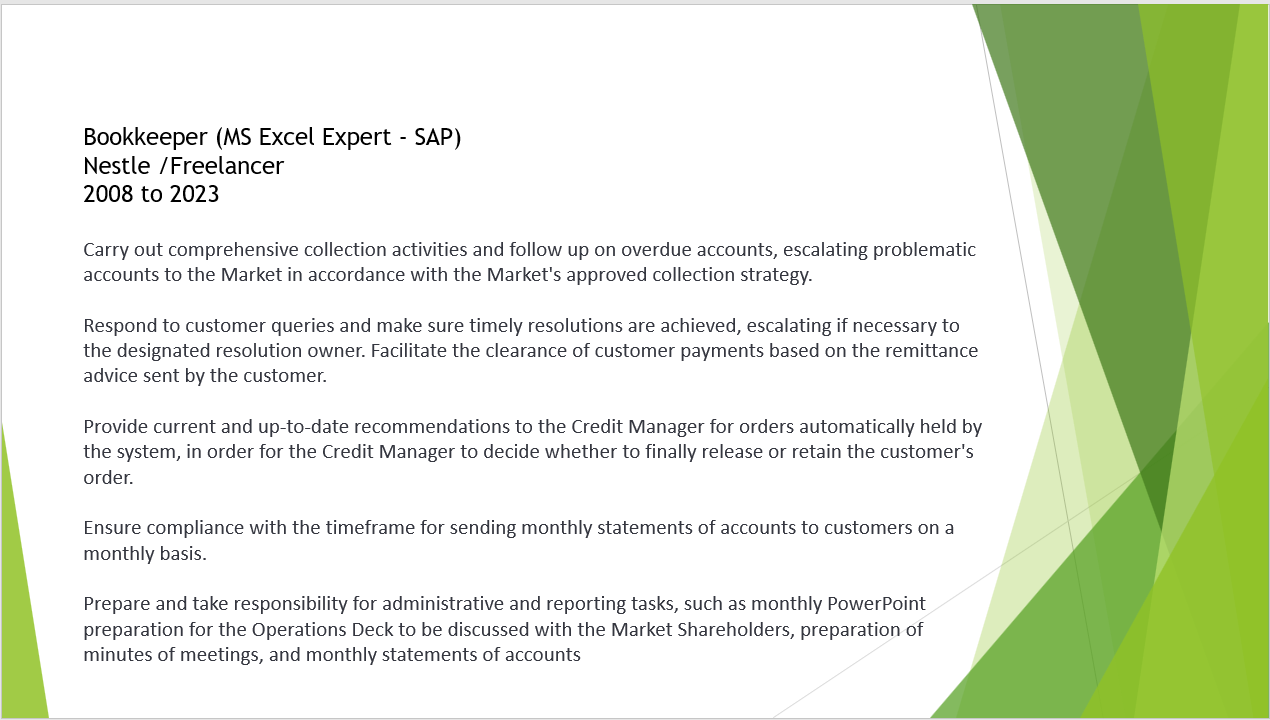 Bookkeeper (MS Excel Expert - SAP)
Nestle /Freelancer
2008 to 2023

Carry out comprehensive collection activities and follow up on overdue accounts, escalating problematic accounts to the Market in accordance with the Market's approved collection strategy.

Respond to customer queries and make sure timely resolutions are achieved, escalating if necessary to the designated resolution owner. Facilitate the clearance of customer payments based on the remittance advice sent by the customer.

Provide current and up-to-date recommendations to the Credit Manager for orders automatically held by the system, in order for the Credit Manager to decide whether to finally release or retain the customer's order.

Ensure compliance with the timeframe for sending monthly statements of accounts to customers on a monthly basis.

Prepare and take responsibility for administrative and reporting tasks, such as monthly PowerPoint preparation for the Operations Deck to be discussed with the Market Shareholders, preparation of minutes of meetings, and monthly statements of accounts